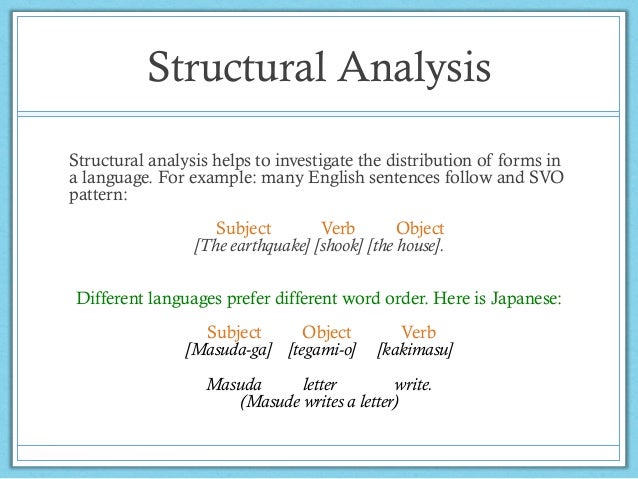 Structural Analysis

Structural analysis helps to investigate the distribution of forms in a language. For example: many English sentences follow and SVO pattern:

Subject Verb Object
[The earthquake] [shook] [the house].

Different languages prefer different word order. Here is Japanese:

Subject Object Verb
[Masuda-ga] [tegami-o] [kakimasu]

Masuda letter write.
(Masude writes a letter)